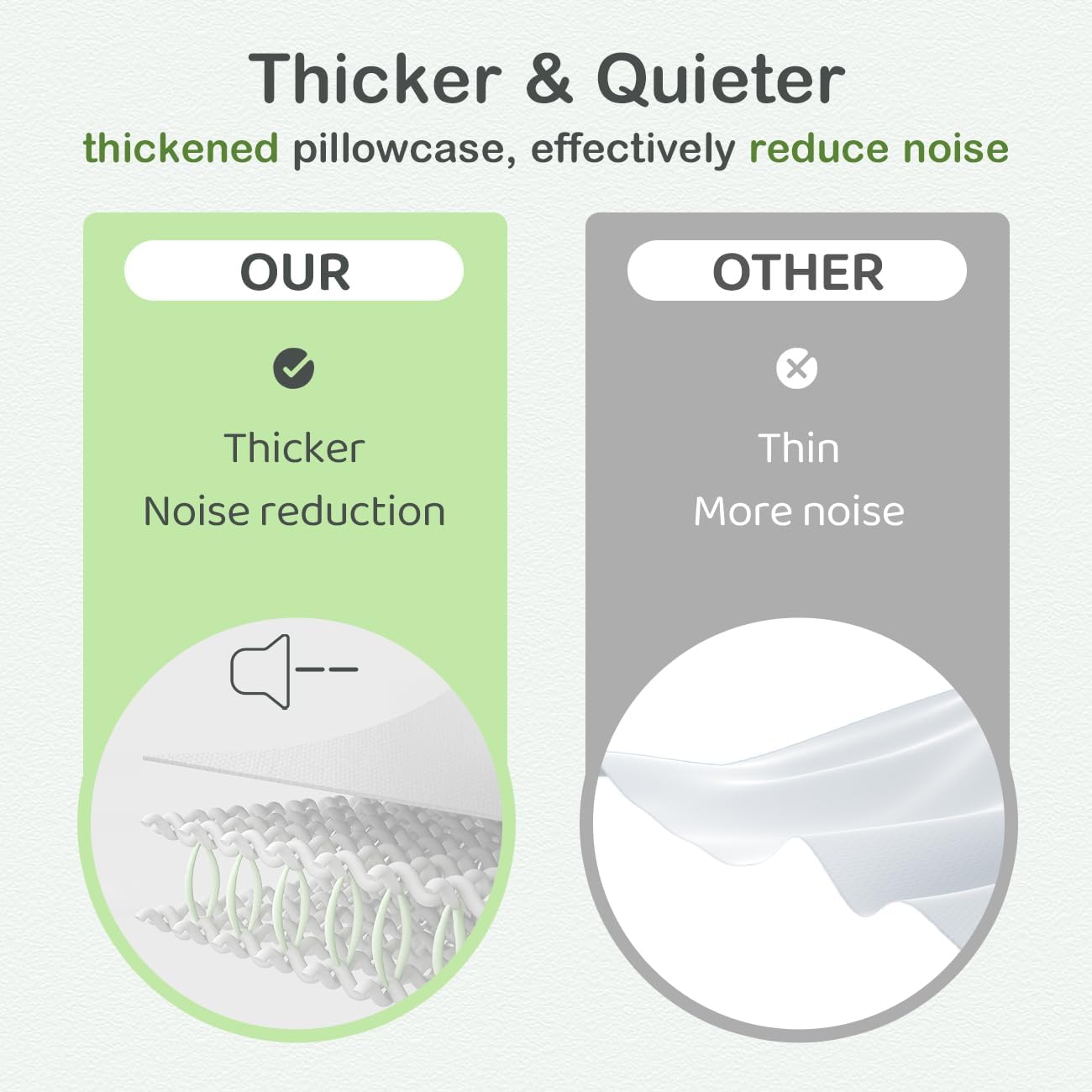 Thicker & Quieter
thickened pillowcase, effectively reduce noise

OUR

Thicker
Noise reduction

OTHER

Thin
More noise